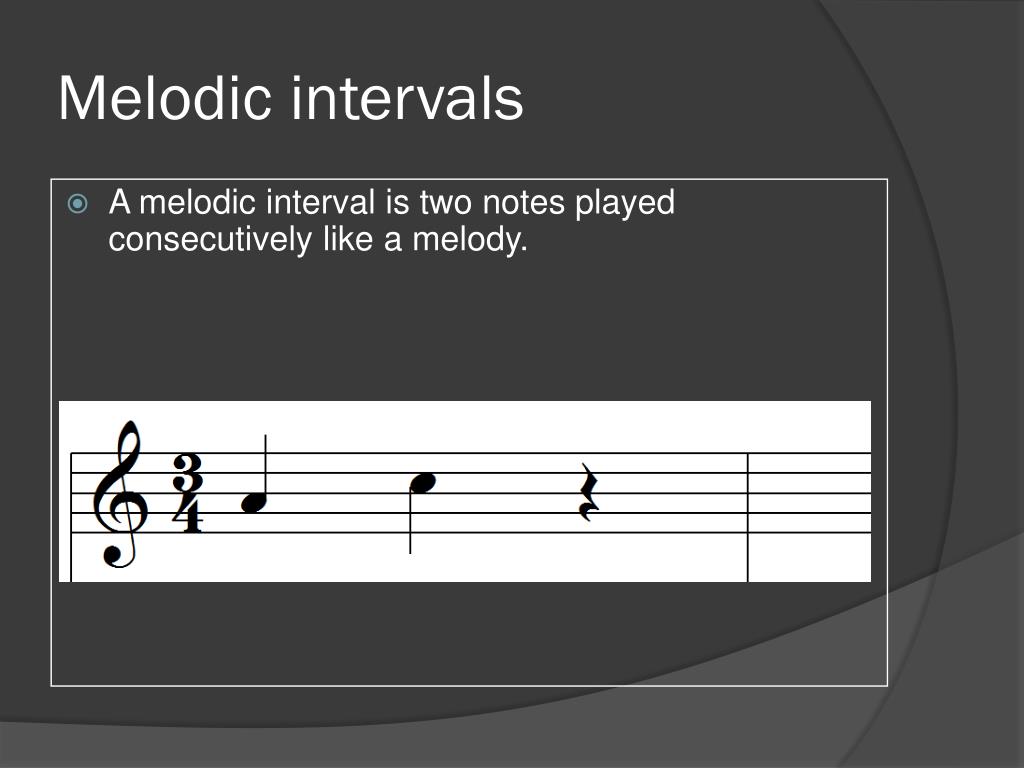 Melodic intervals

A melodic interval is two notes played consecutively like a melody.

$\frac{3}{4}$